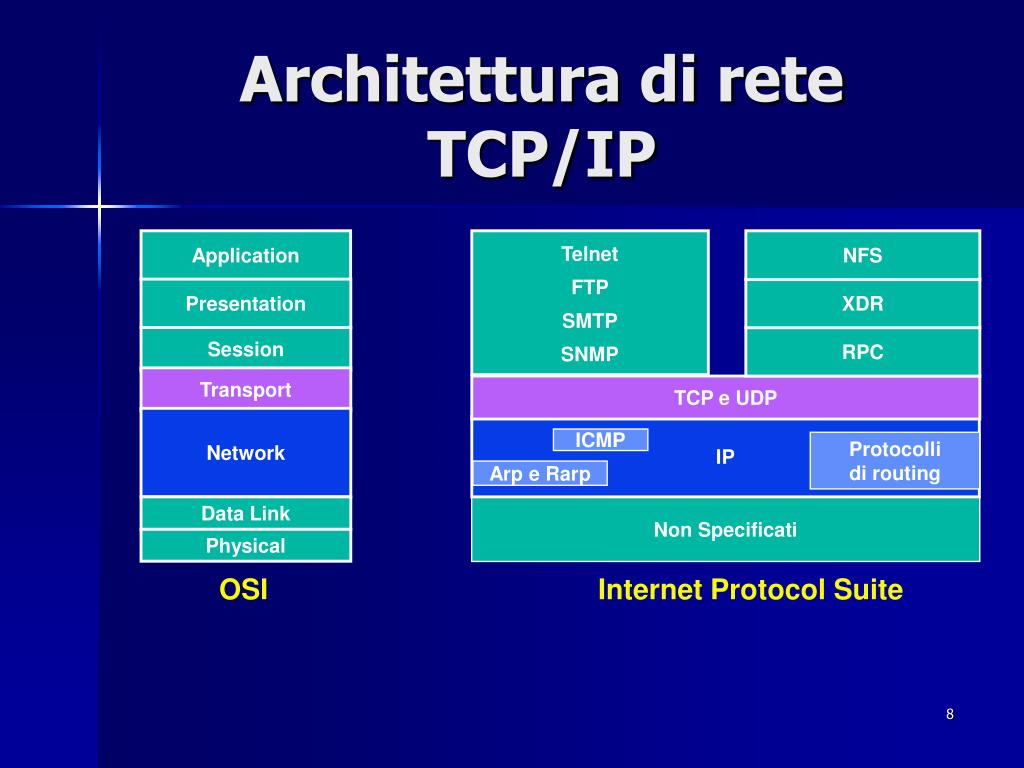 Architettura di rete
TCP/IP

Application
Presentation
Session
Transport
Network
Data Link
Physical

OSI

Telnet
FTP
SMTP
SNMP

NFS
XDR
RPC

TCP e UDP

ICMP
Arp e Rarp
IP
Protocolli di routing

Non Specificati

Internet Protocol Suite

8